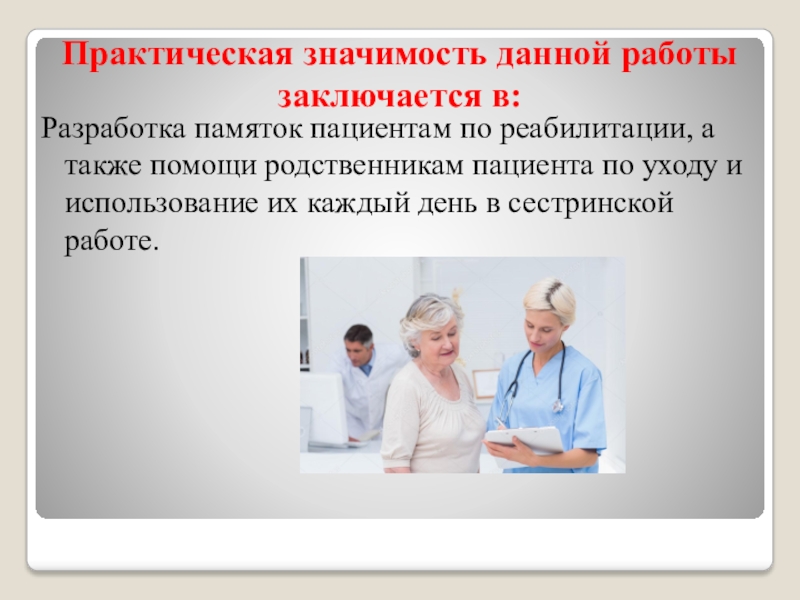 Практическая значимость данной работы заключается в:

Разработка памяток пациентам по реабилитации, а также помощи родственникам пациента по уходу и использование их каждый день в сестринской работе.